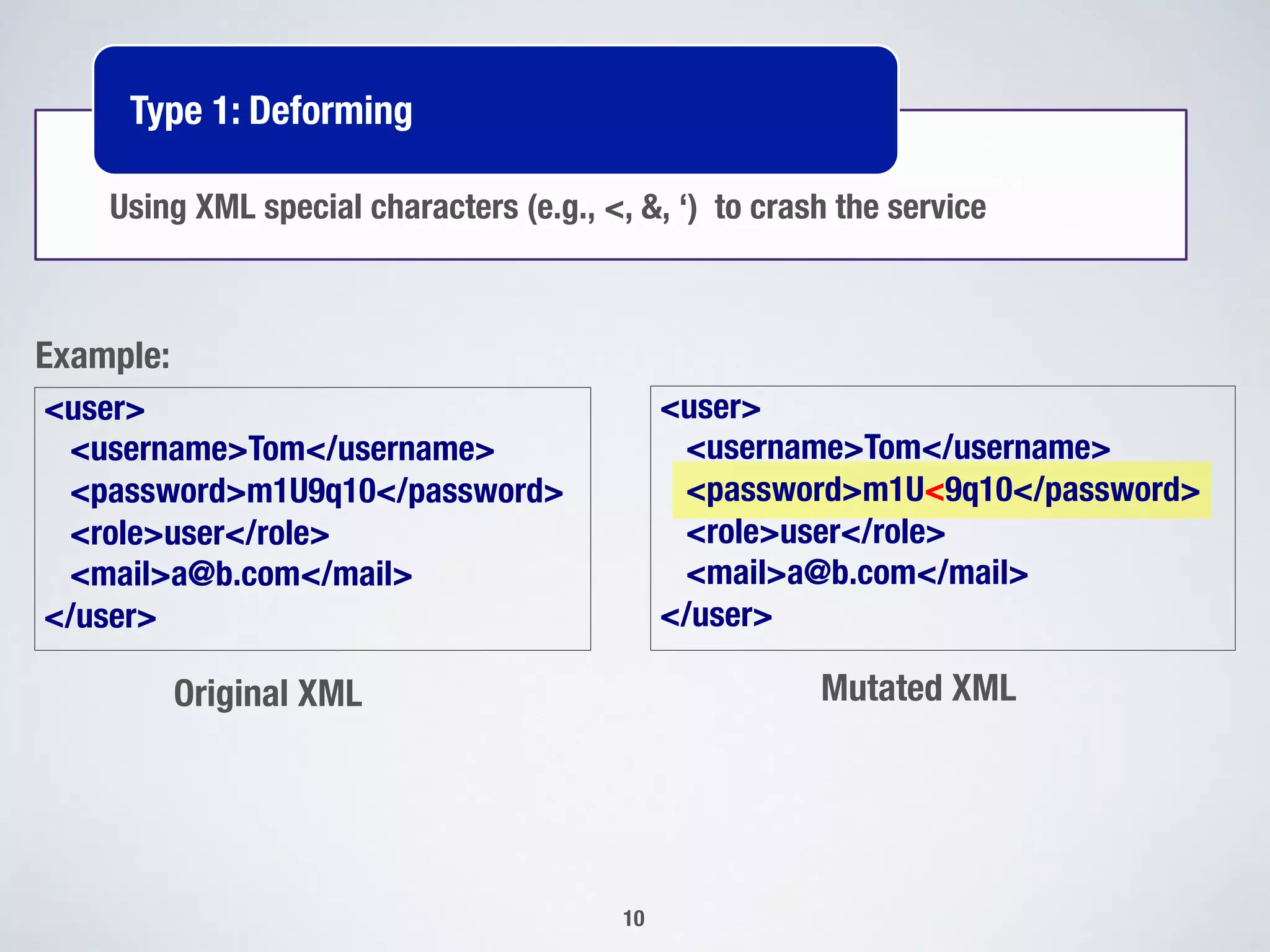 Type 1: Deforming

Using XML special characters (e.g., <, &, ‘) to crash the service

Example:

<user>
<username>Tom</username>
<password>m1U9q10</password>
<role>user</role>
<mail>a@b.com</mail>
</user>

Original XML

<user>
<username>Tom</username>
<password>m1U<9q10</password>
<role>user</role>
<mail>a@b.com</mail>
</user>

Mutated XML

10